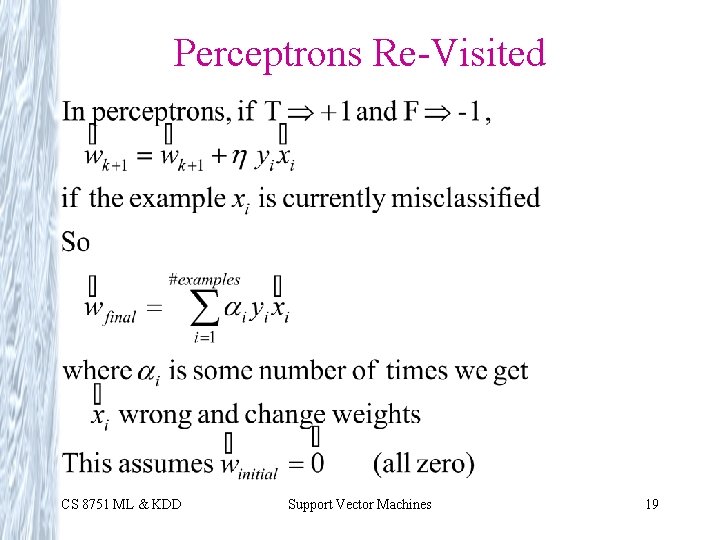 Perceptrons Re-Visited

In perceptrons, if $T \Rightarrow +1$ and $F \Rightarrow -1$,

$\vec{w}_{k+1} = \vec{w}_{k+1} + \eta\, y_i \vec{x}_i$

if the example $x_i$ is currently misclassified

So

$\vec{w}_{final} = \sum_{i=1}^{\#examples} \alpha_i y_i \vec{x}_i$

where $\alpha_i$ is some number of times we get $\vec{x}_i$ wrong and change weights

This assumes $\vec{w}_{initial} = \vec{0}$ (all zero)

CS 8751 ML & KDD Support Vector Machines 19